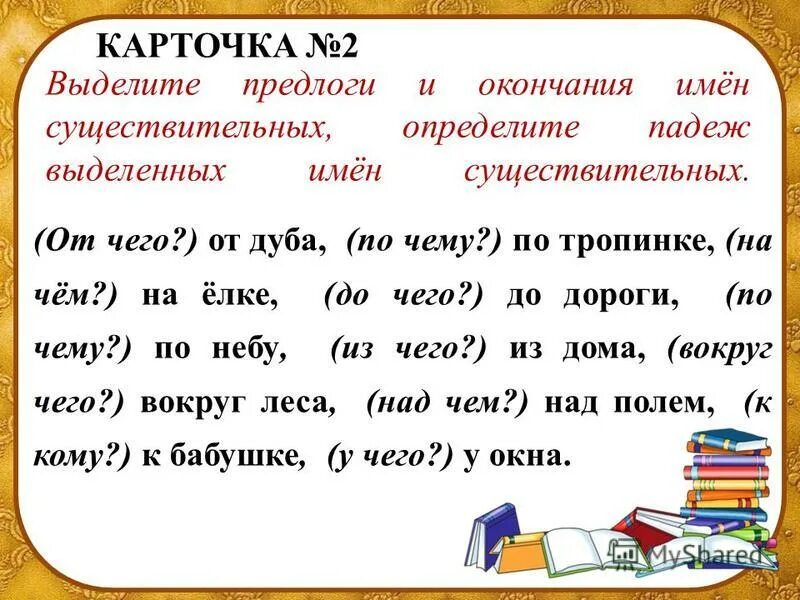 КАРТОЧКА №2

Выделите предлоги и окончания имён существительных, определите падеж выделенных имён существительных.

(От чего?) от дуба, (по чему?) по тропинке, (на чём?) на ёлке, (до чего?) до дороги, (по чему?) по небу, (из чего?) из дома, (вокруг чего?) вокруг леса, (над чем?) над полем, (к кому?) к бабушке, (у чего?) у окна.

MyShared